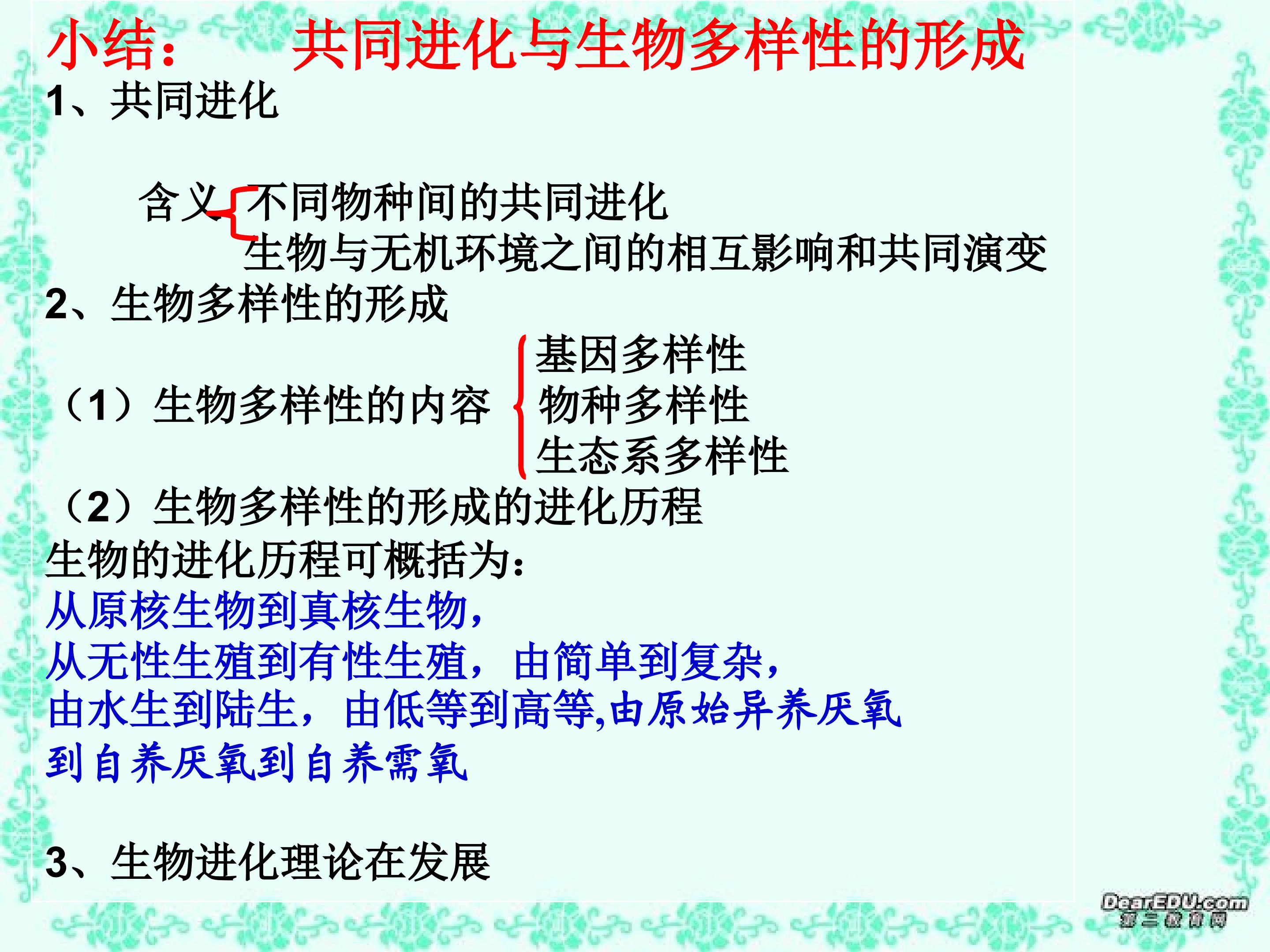 小结：　共同进化与生物多样性的形成

1、共同进化

含义 不同物种间的共同进化
生物与无机环境之间的相互影响和共同演变

2、生物多样性的形成

（1）生物多样性的内容 基因多样性
物种多样性
生态系多样性

（2）生物多样性的形成的进化历程

生物的进化历程可概括为：
从原核生物到真核生物，
从无性生殖到有性生殖，由简单到复杂，
由水生到陆生，由低等到高等,由原始异养厌氧到自养厌氧到自养需氧

3、生物进化理论在发展

DearEDU.com
第二教育网